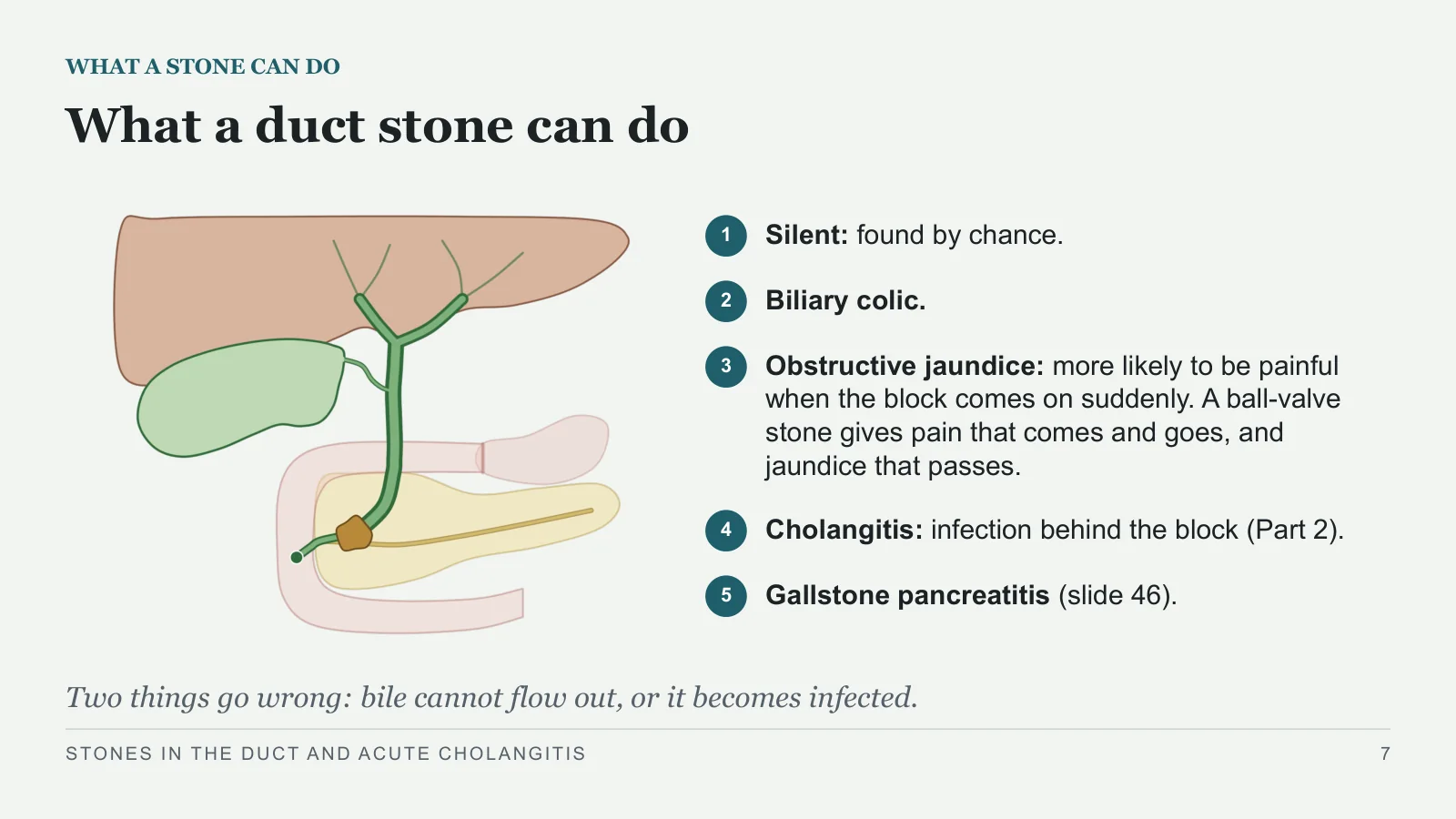 WHAT A STONE CAN DO

What a duct stone can do

1 Silent: found by chance.

2 Biliary colic.

3 Obstructive jaundice: more likely to be painful when the block comes on suddenly. A ball-valve stone gives pain that comes and goes, and jaundice that passes.

4 Cholangitis: infection behind the block (Part 2).

5 Gallstone pancreatitis (slide 46).

Two things go wrong: bile cannot flow out, or it becomes infected.

STONES IN THE DUCT AND ACUTE CHOLANGITIS

7